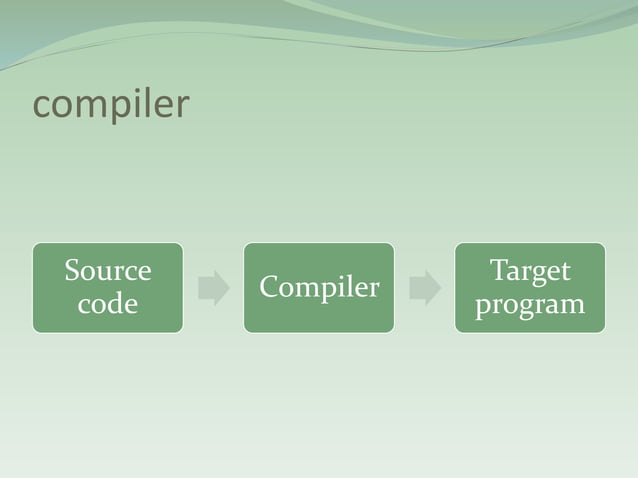 compiler

Source code

Compiler

Target program